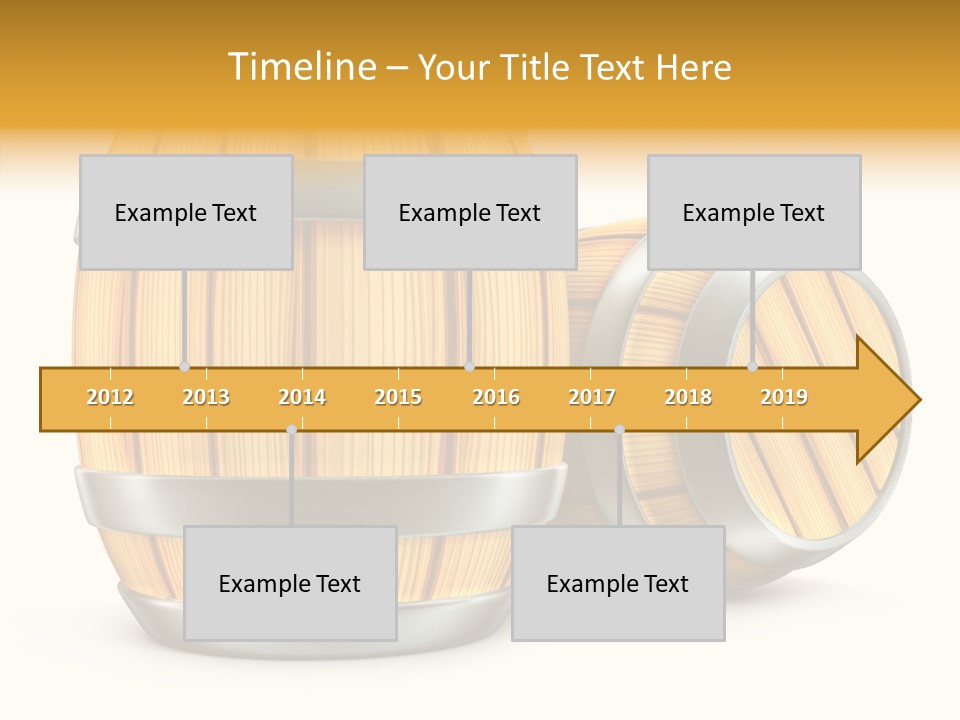 Timeline – Your Title Text Here

Example Text

Example Text

Example Text

2012 2013 2014 2015 2016 2017 2018 2019

Example Text

Example Text